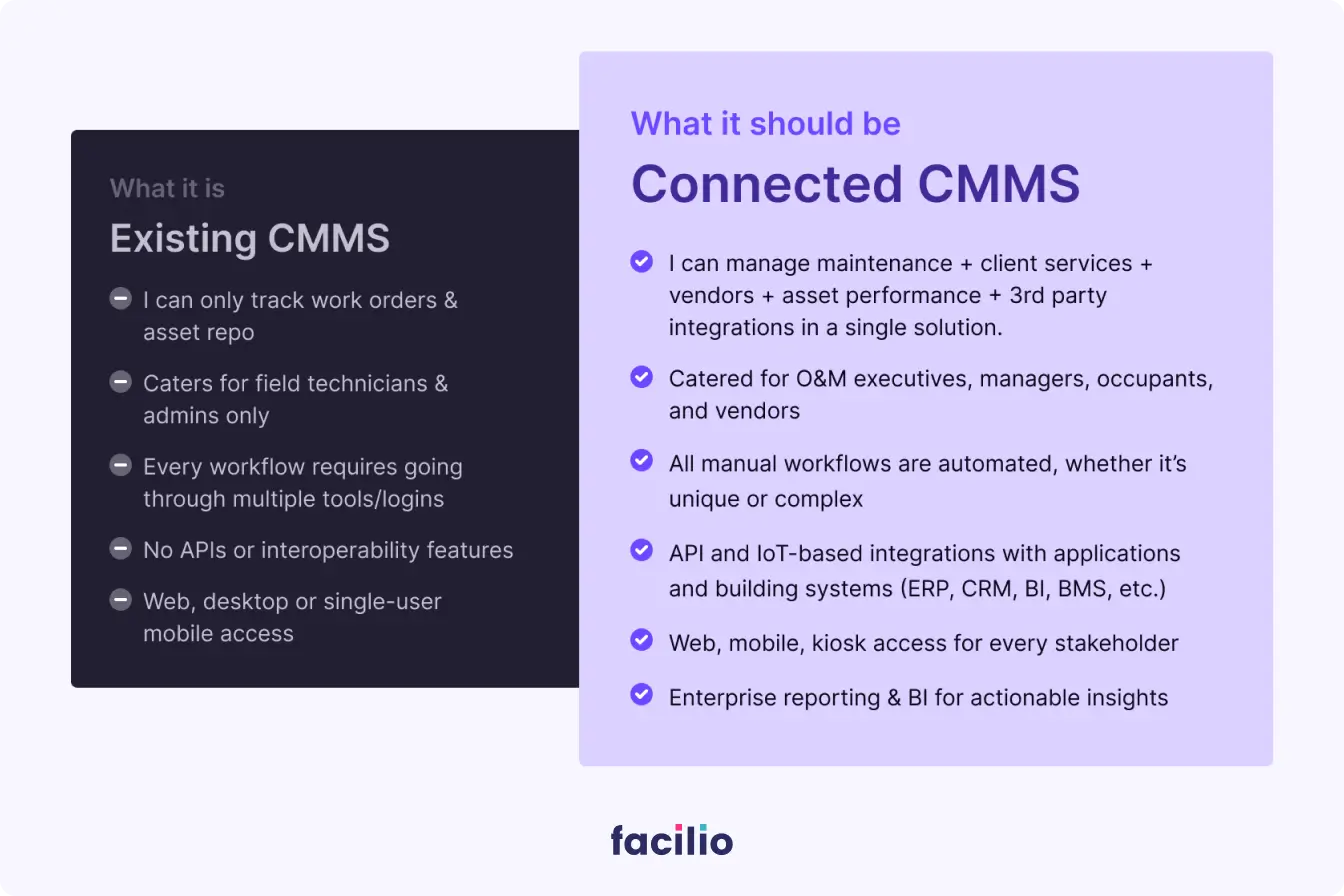 What it is
Existing CMMS

I can only track work orders & asset repo

Caters for field technicians & admins only

Every workflow requires going through multiple tools/logins

No APIs or interoperability features

Web, desktop or single-user mobile access

What it should be
Connected CMMS

I can manage maintenance + client services + vendors + asset performance + 3rd party integrations in a single solution.

Catered for O&M executives, managers, occupants, and vendors

All manual workflows are automated, whether it's unique or complex

API and IoT-based integrations with applications and building systems (ERP, CRM, BI, BMS, etc.)

Web, mobile, kiosk access for every stakeholder

Enterprise reporting & BI for actionable insights

facilio